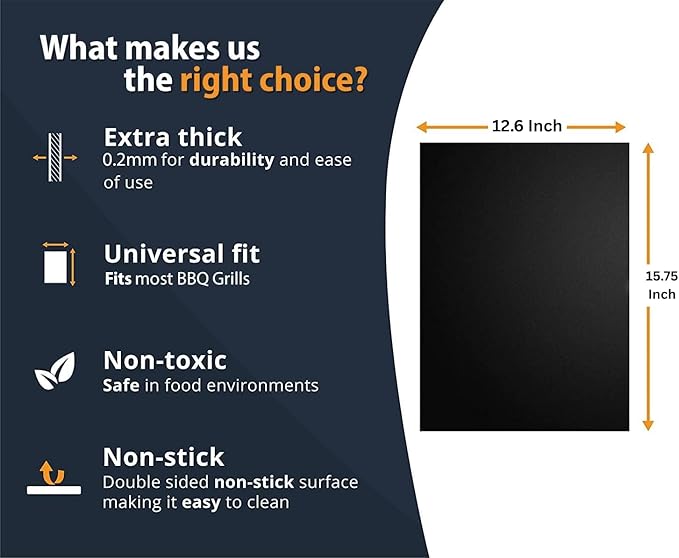 What makes us the right choice?

Extra thick
0.2mm for durability and ease of use

Universal fit
Fits most BBQ Grills

Non-toxic
Safe in food environments

Non-stick
Double sided non-stick surface making it easy to clean

12.6 Inch

15.75 Inch